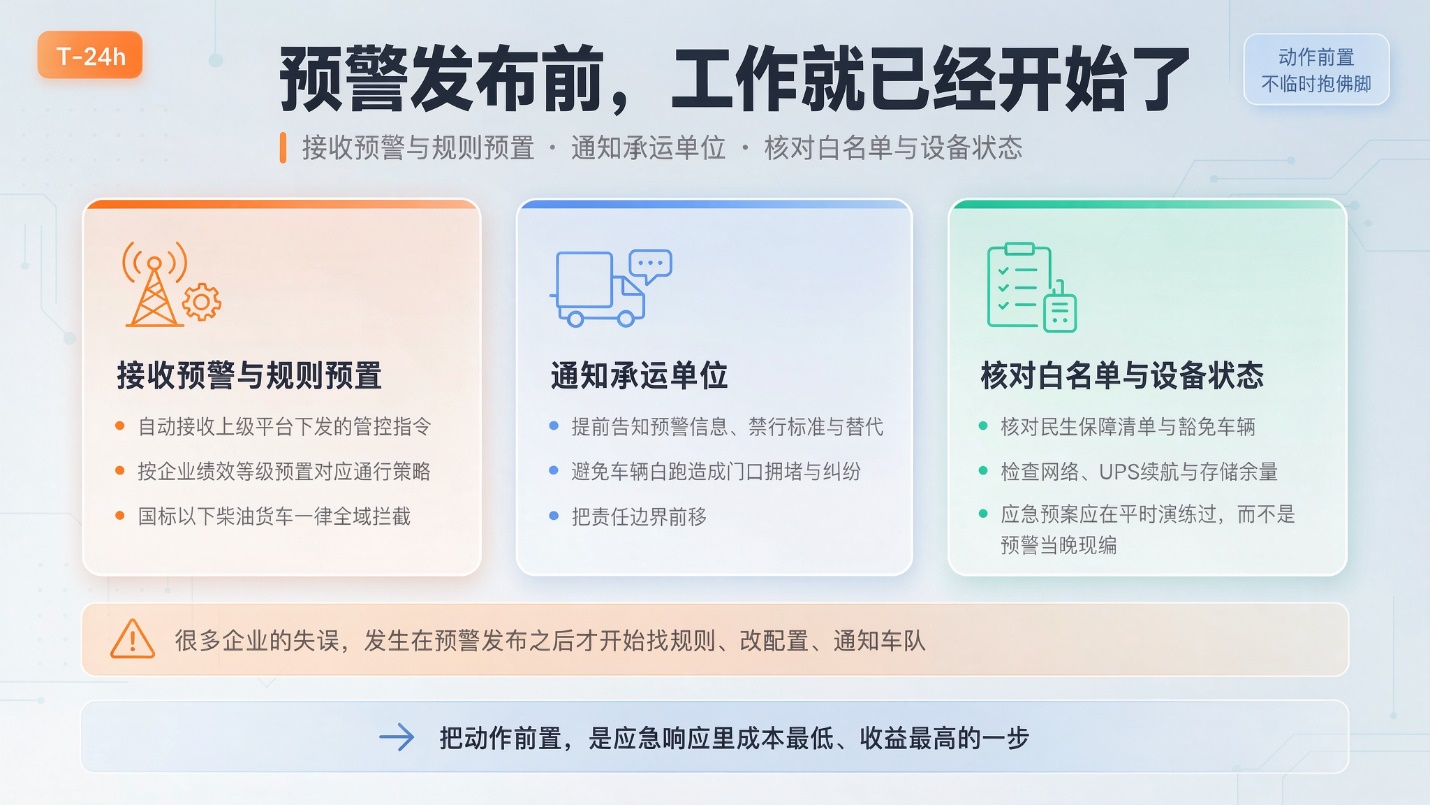 T-24h

预警发布前，工作就已经开始了

动作前置
不临时抱佛脚

接收预警与规则预置 · 通知承运单位 · 核对白名单与设备状态

接收预警与规则预置

• 自动接收上级平台下发的管控指令
• 按企业绩效等级预置对应通行策略
• 国标以下柴油货车一律全域拦截

通知承运单位

• 提前告知预警信息、禁行标准与替代
• 避免车辆白跑造成门口拥堵与纠纷
• 把责任边界前移

核对白名单与设备状态

• 核对民生保障清单与豁免车辆
• 检查网络、UPS续航与存储余量
• 应急预案应在平时演练过，而不是预警当晚现编

很多企业的失误，发生在预警发布之后才开始找规则、改配置、通知车队

→ 把动作前置，是应急响应里成本最低、收益最高的一步